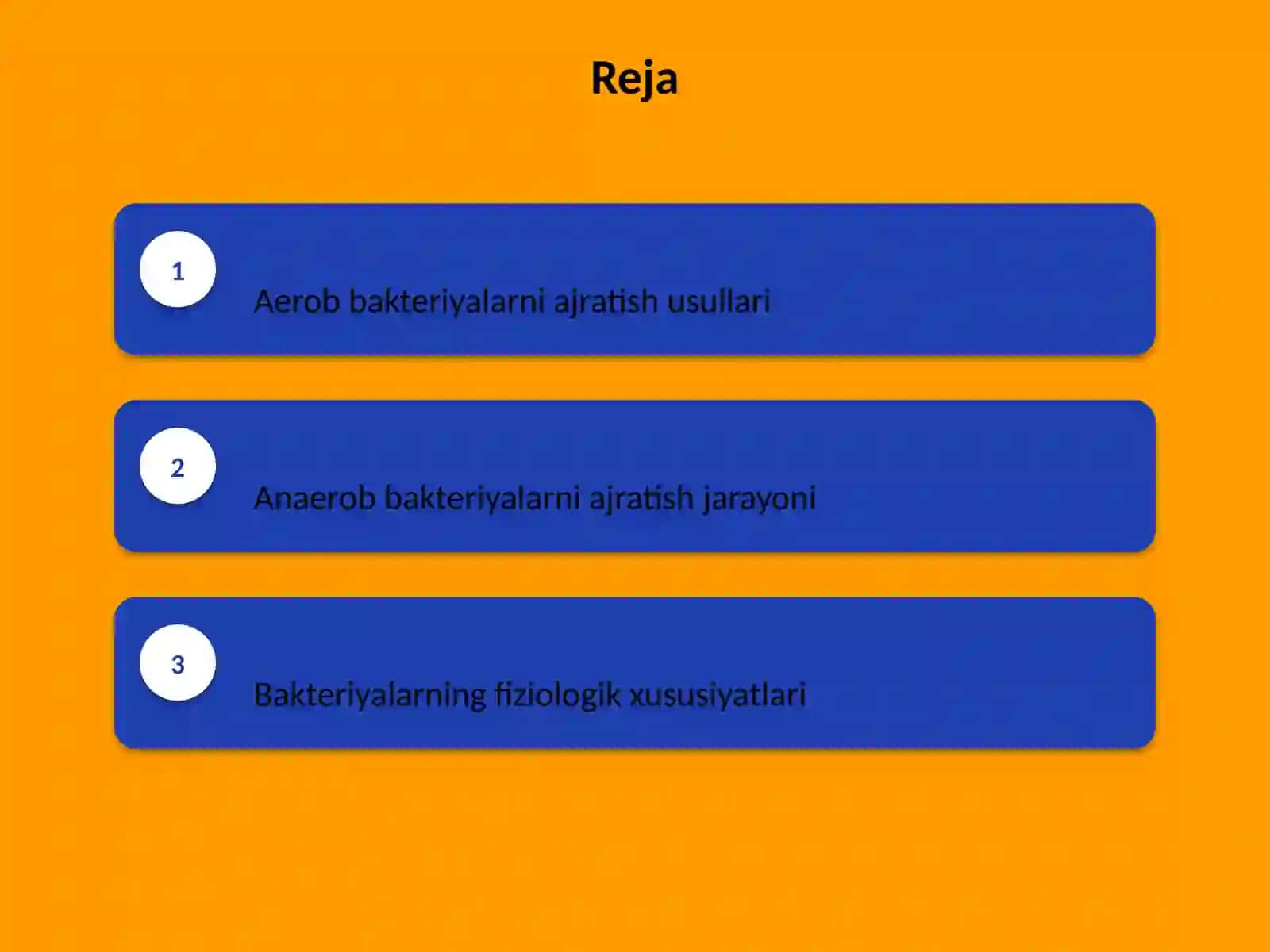 Reja

1

Aerob bakteriyalarni ajratish usullari

2

Anaerob bakteriyalarni ajratish jarayoni

3

Bakteriyalarning fiziologik xususiyatlari